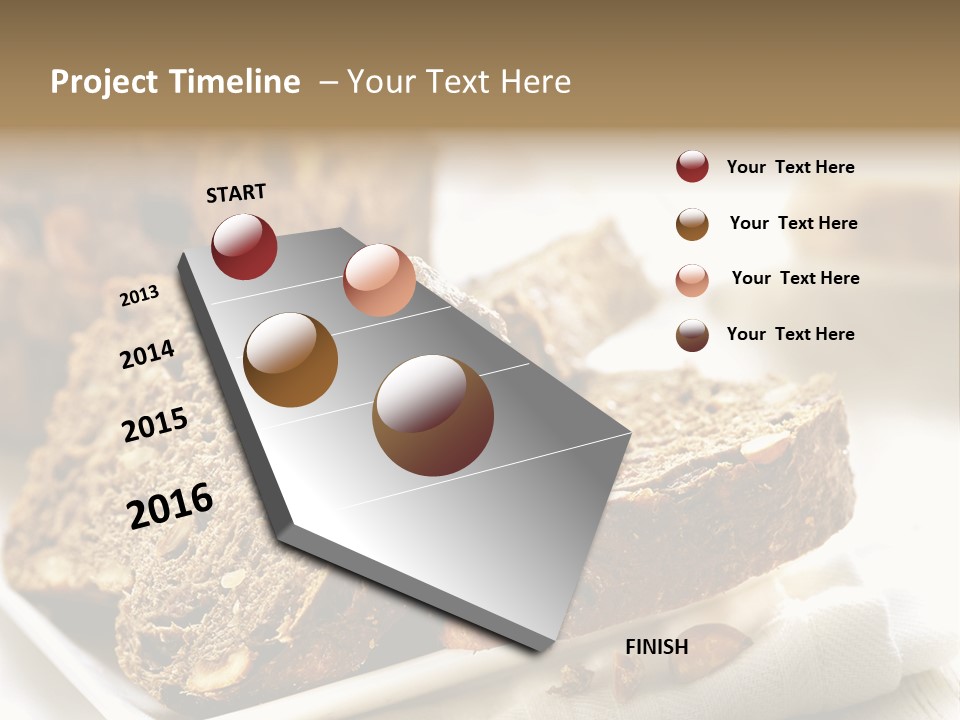 Project Timeline – Your Text Here

START

2013

2014

2015

2016

FINISH

Your Text Here

Your Text Here

Your Text Here

Your Text Here